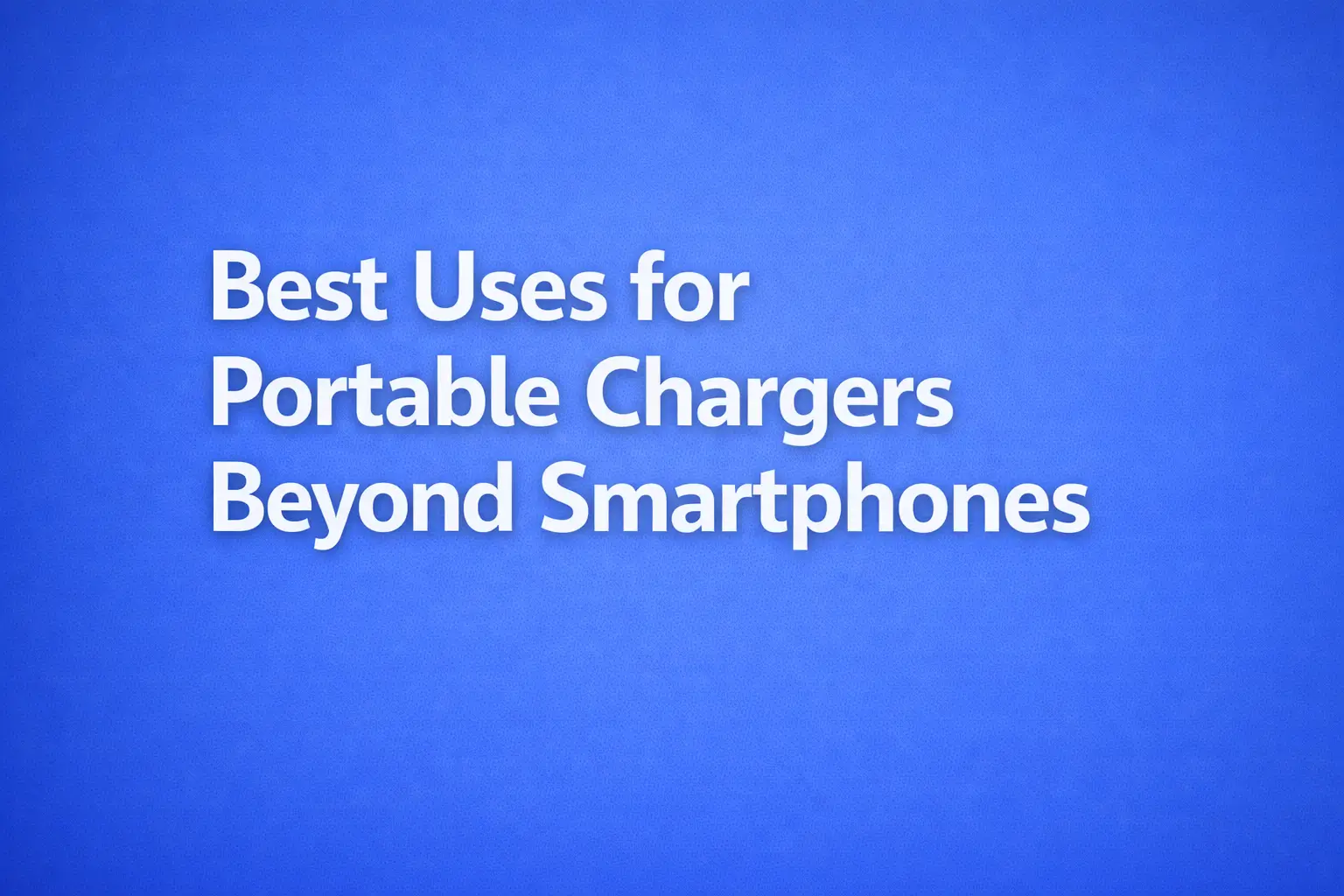 Best Uses for Portable Chargers Beyond Smartphones